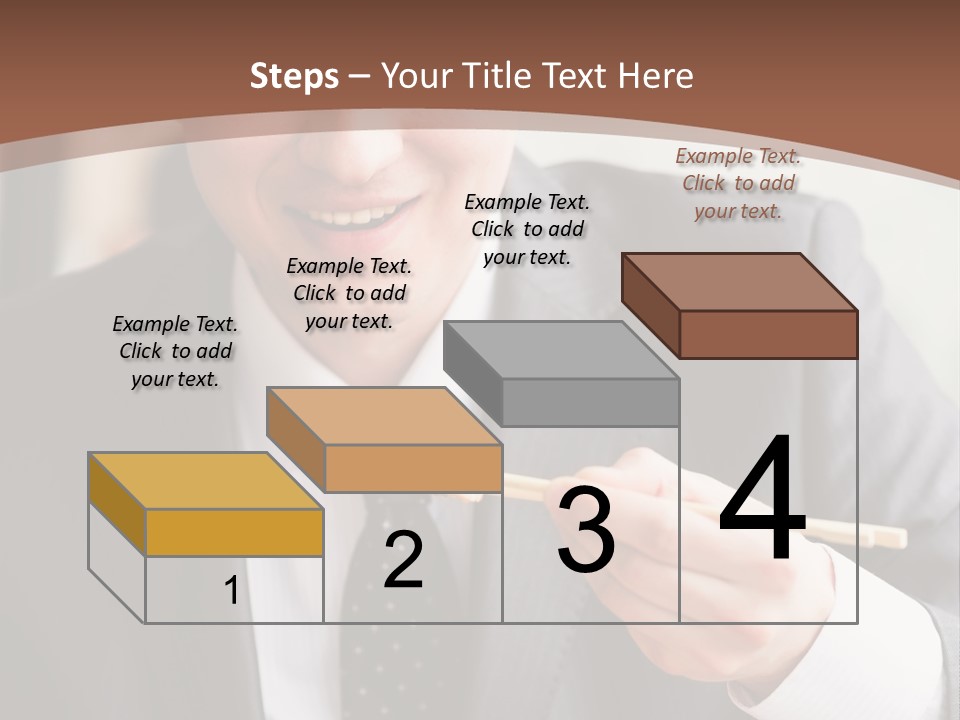 Steps – Your Title Text Here

Example Text. Click to add your text.

Example Text. Click to add your text.

Example Text. Click to add your text.

Example Text. Click to add your text.

1

2

3

4